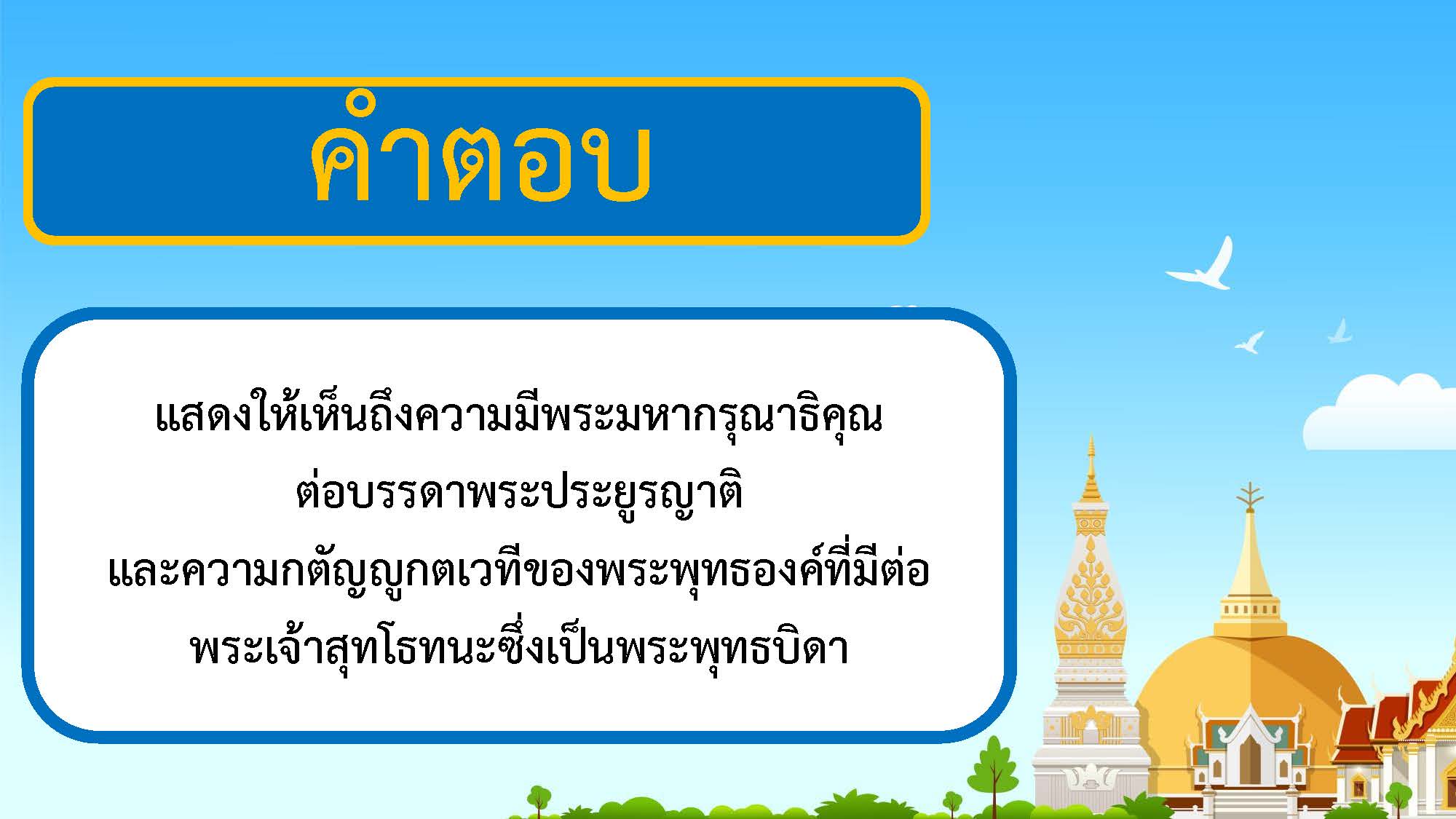 คำตอบ

แสดงให้เห็นถึงความมีพระมหากรุณาธิคุณ
ต่อบรรดาพระประยูรญาติ
และความกตัญญูกตเวทีของพระพุทธองค์ที่มีต่อ
พระเจ้าสุทโธทนะซึ่งเป็นพระพุทธบิดา